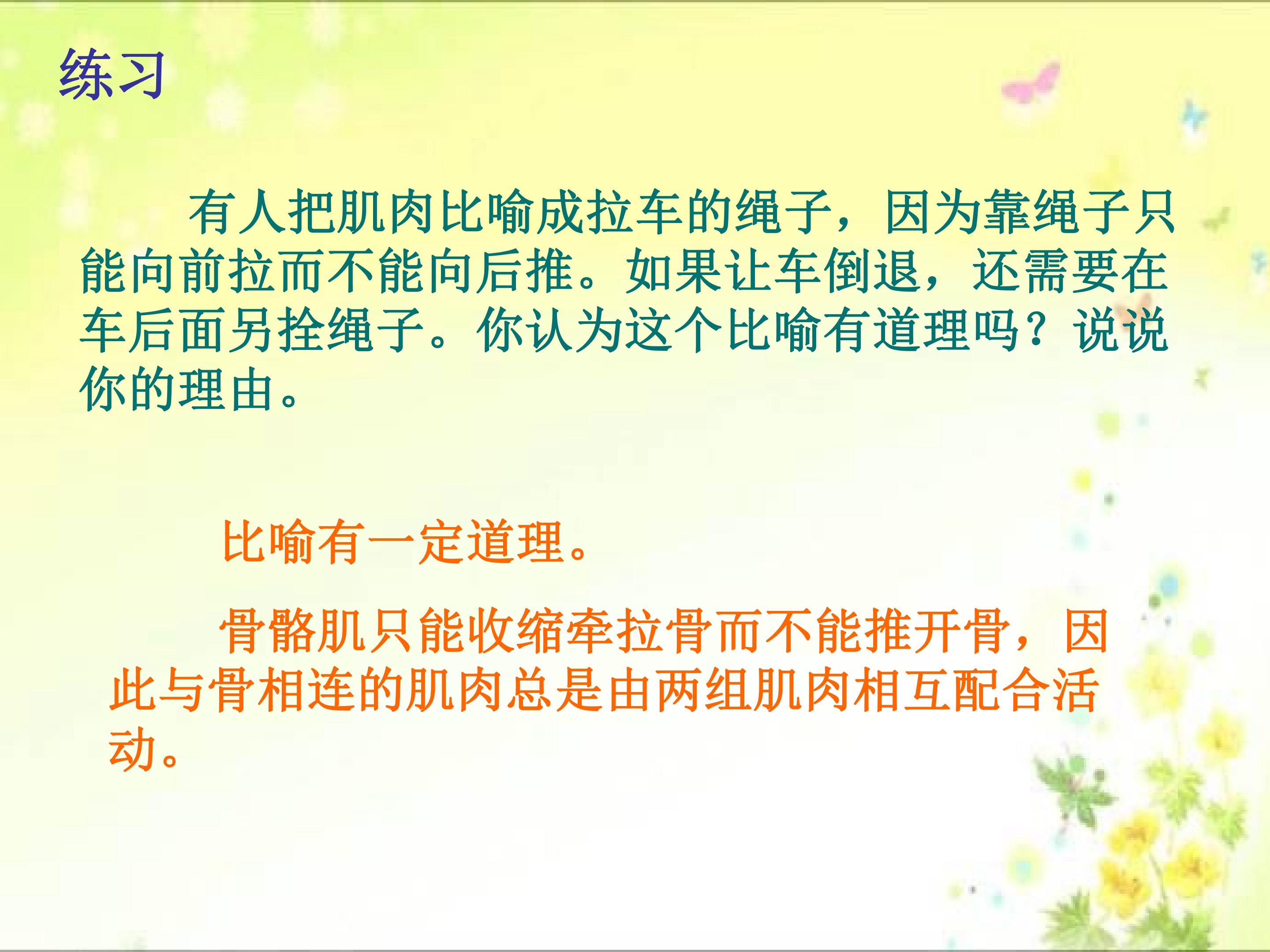 练习

有人把肌肉比喻成拉车的绳子，因为靠绳子只能向前拉而不能向后推。如果让车倒退，还需要在车后面另拴绳子。你认为这个比喻有道理吗？说说你的理由。

比喻有一定道理。

骨骼肌只能收缩牵拉骨而不能推开骨，因此与骨相连的肌肉总是由两组肌肉相互配合活动。